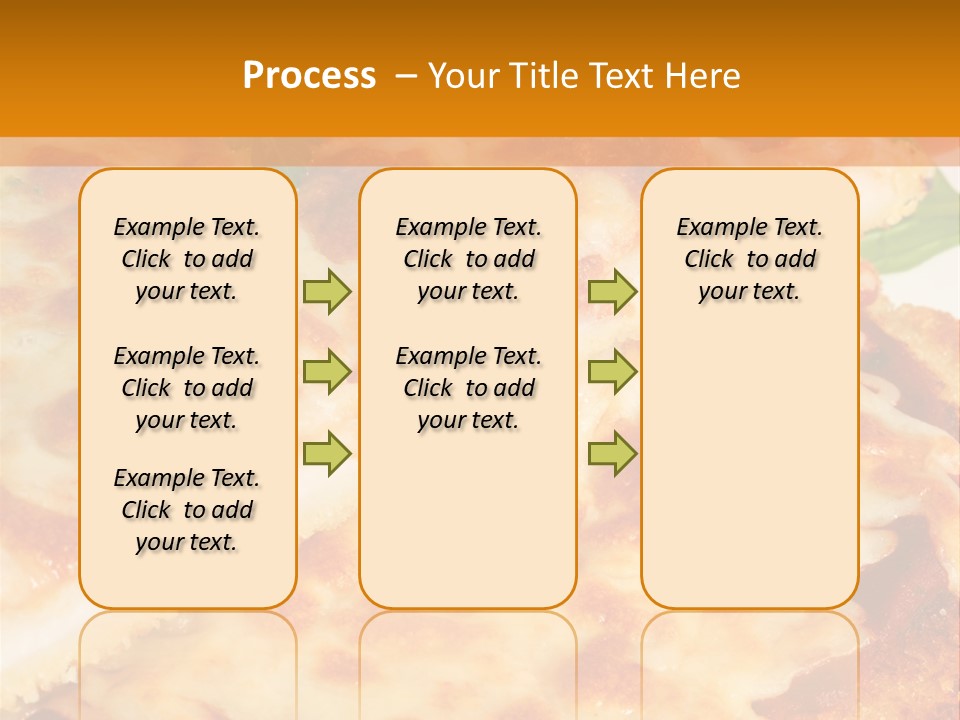 Process – Your Title Text Here

Example Text. Click to add your text.

Example Text. Click to add your text.

Example Text. Click to add your text.

Example Text. Click to add your text.

Example Text. Click to add your text.

Example Text. Click to add your text.